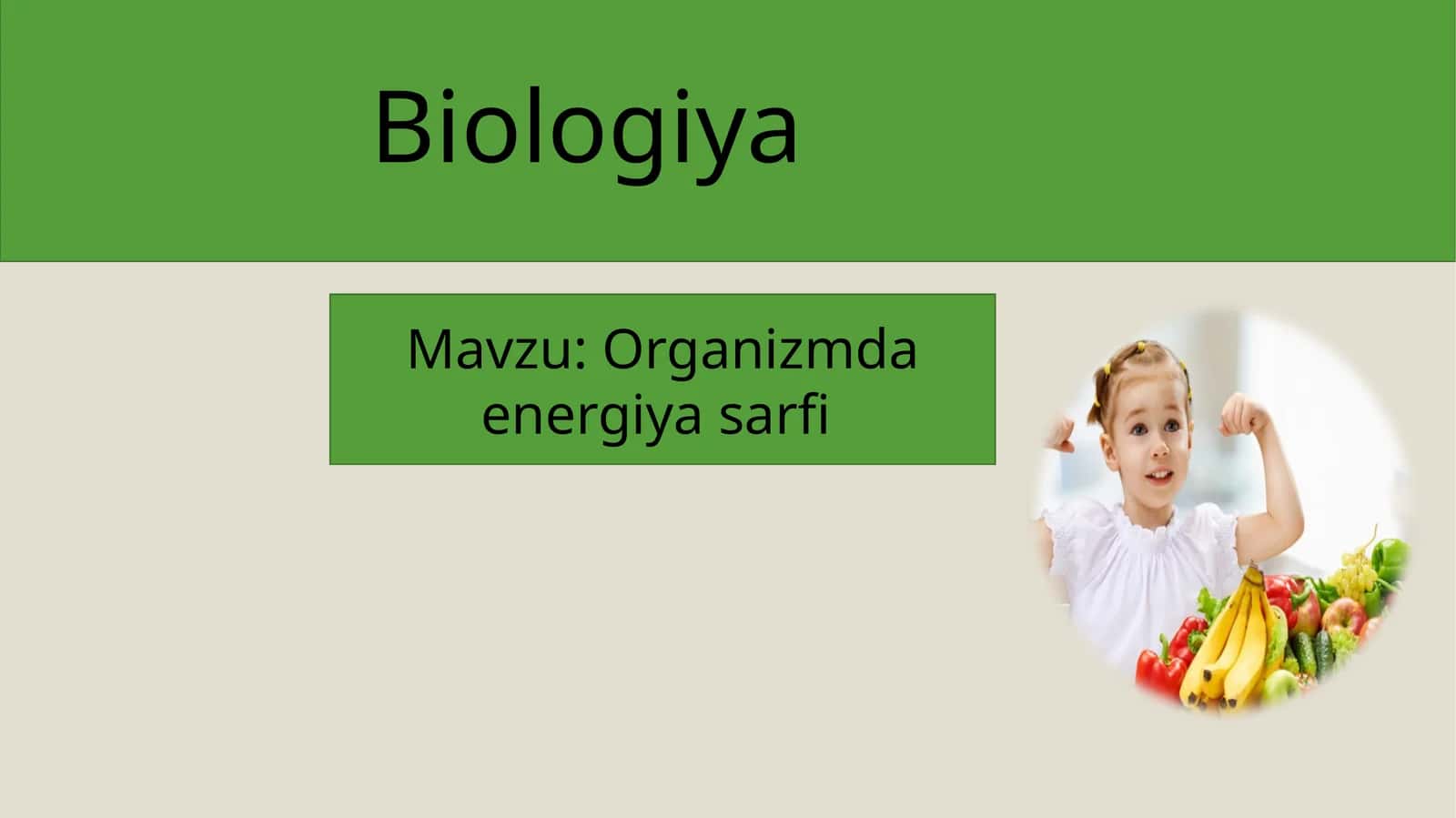 Biologiya

Mavzu: Organizmda energiya sarfi